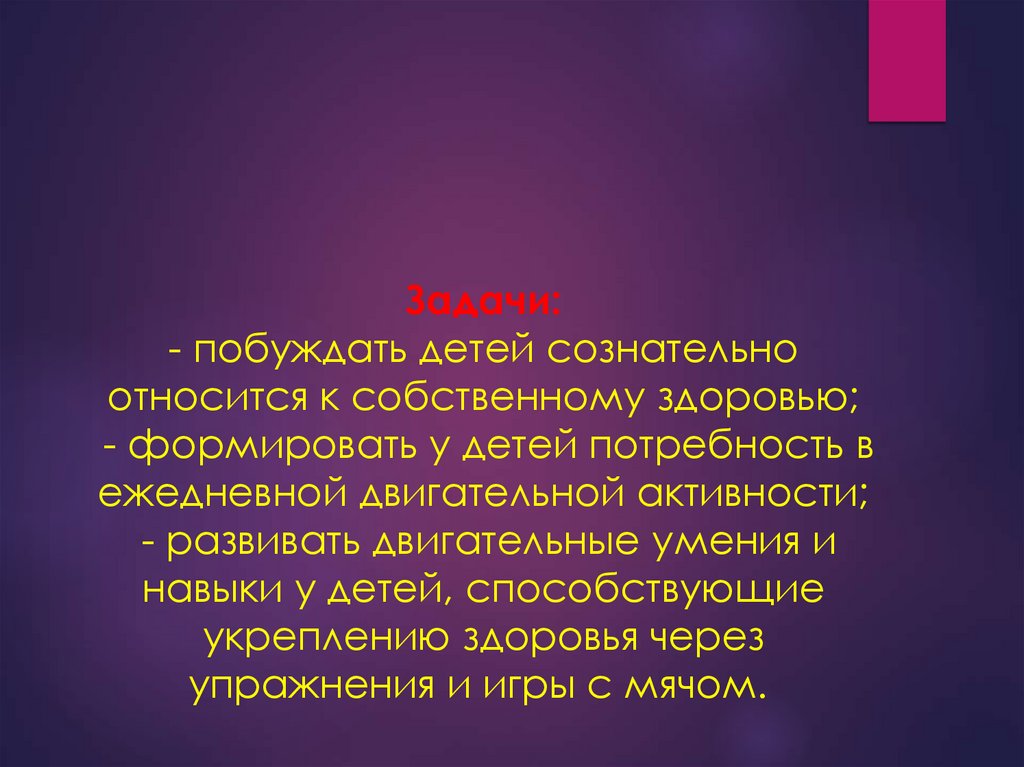 Задачи:
- побуждать детей сознательно относится к собственному здоровью;
- формировать у детей потребность в ежедневной двигательной активности;
- развивать двигательные умения и навыки у детей, способствующие укреплению здоровья через упражнения и игры с мячом.